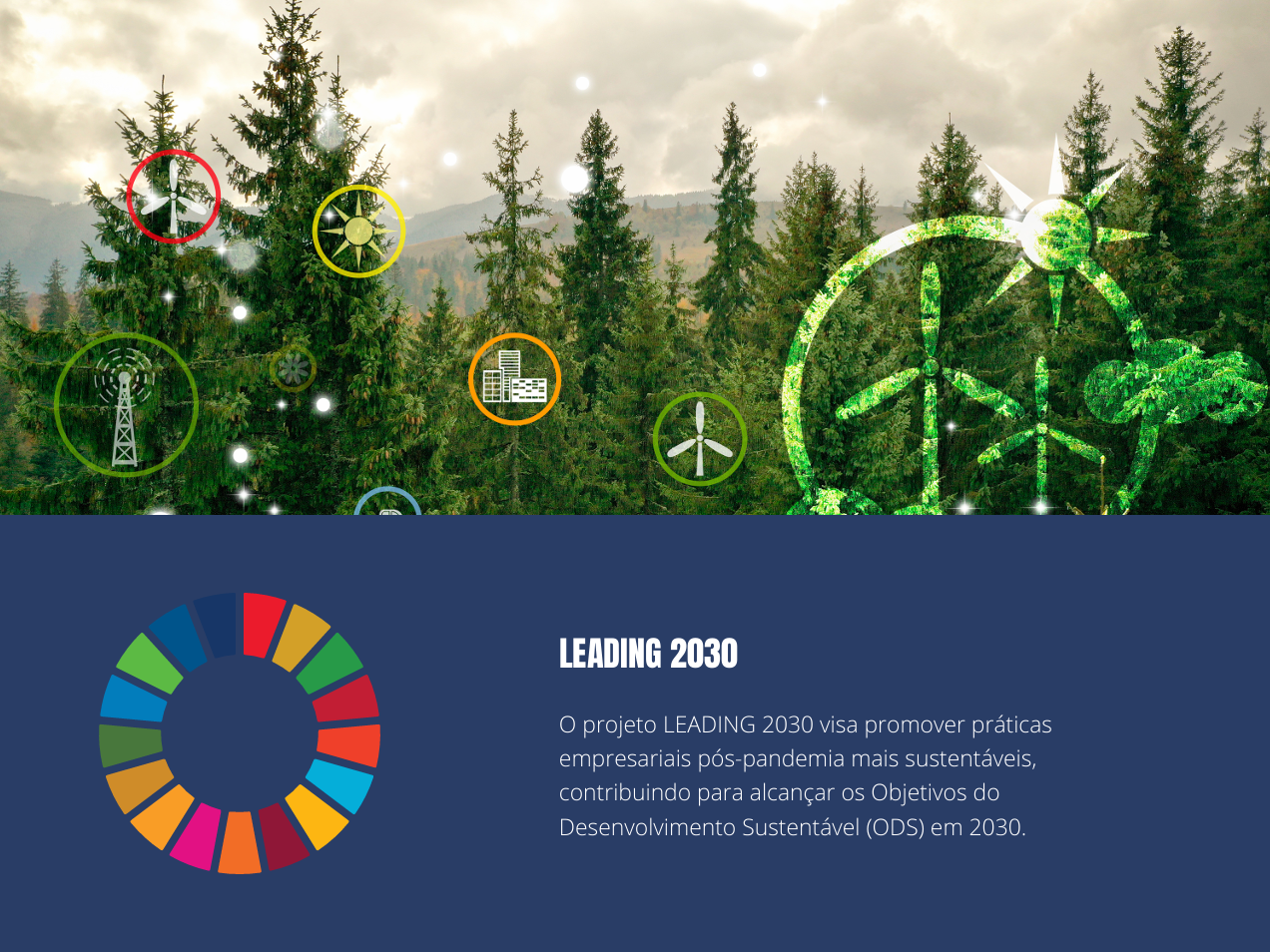 LEADING 2030

O projeto LEADING 2030 visa promover práticas empresariais pós-pandemia mais sustentáveis, contribuindo para alcançar os Objetivos do Desenvolvimento Sustentável (ODS) em 2030.